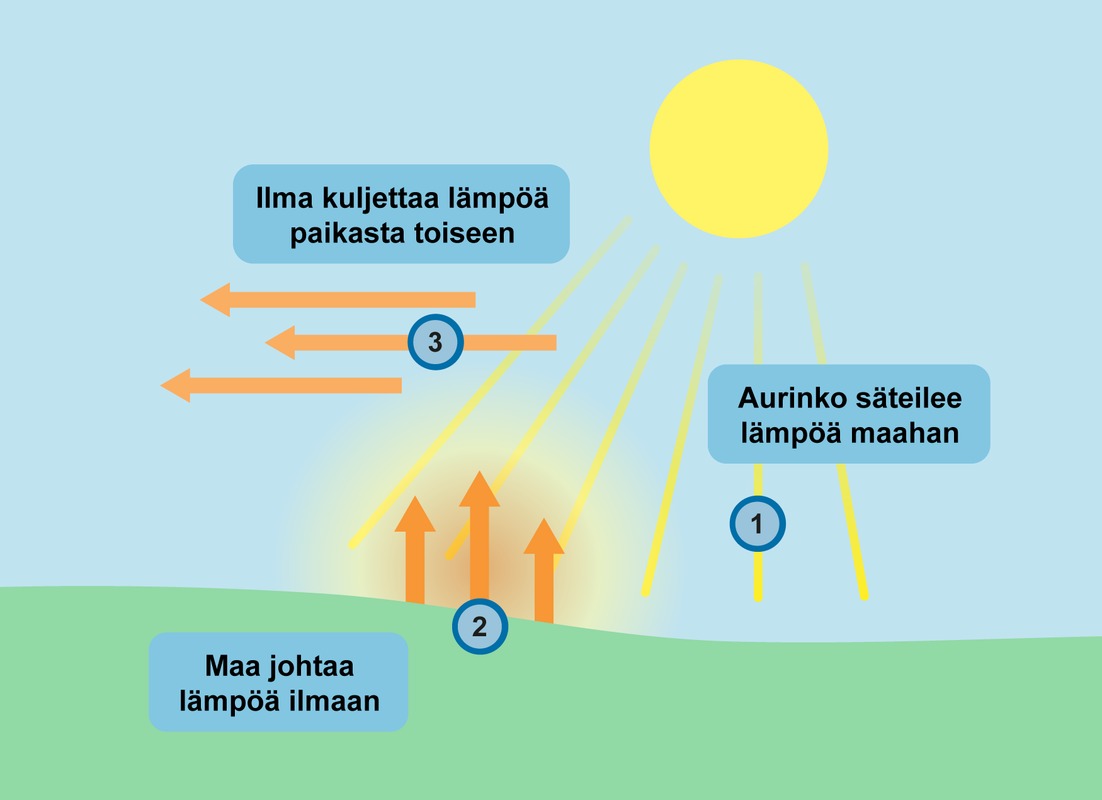 Ilma kuljettaa lämpöä paikasta toiseen

3

Aurinko säteilee lämpöä maahan

1

2

Maa johtaa lämpöä ilmaan